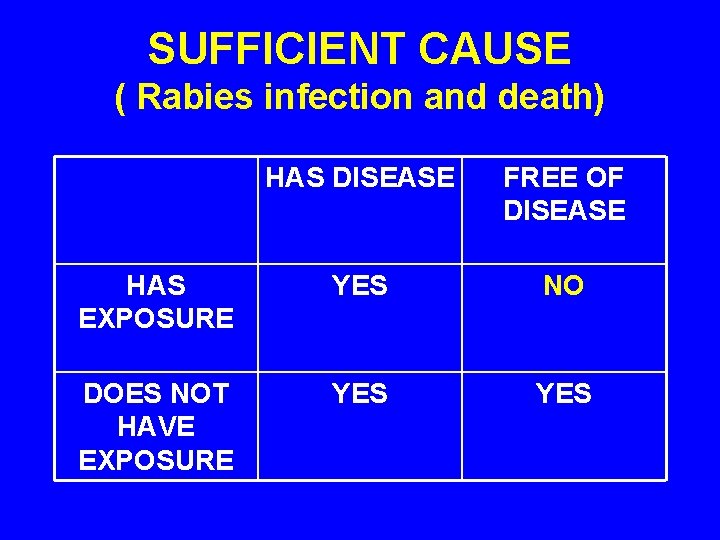 SUFFICIENT CAUSE
( Rabies infection and death)

| | HAS DISEASE | FREE OF DISEASE |
|---|---|---|
| HAS EXPOSURE | YES | NO |
| DOES NOT HAVE EXPOSURE | YES | YES |